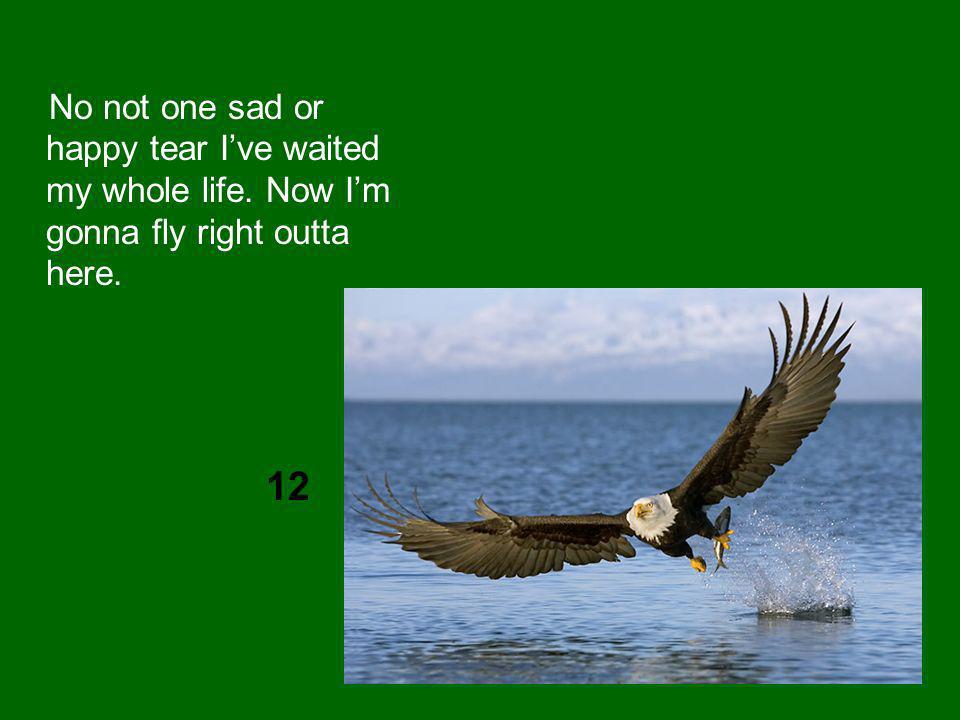 No not one sad or happy tear I’ve waited my whole life. Now I’m gonna fly right outta here.

12